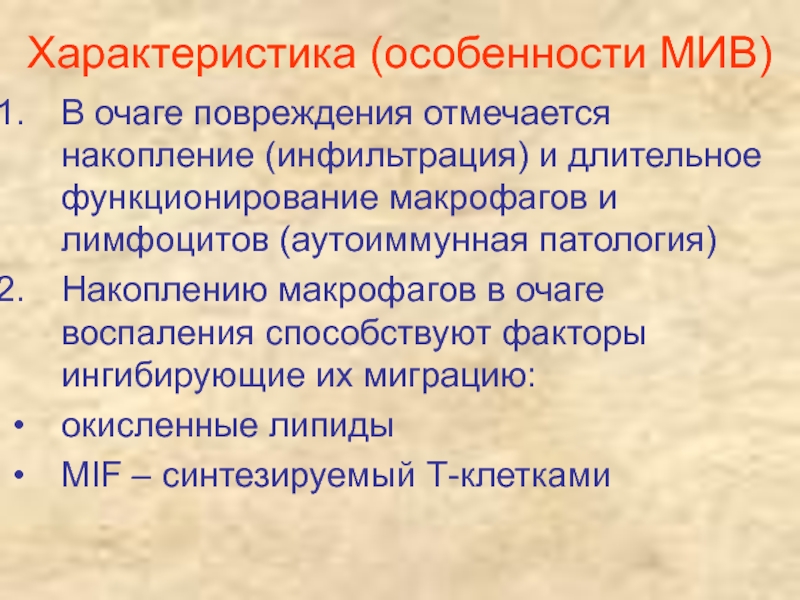 Характеристика (особенности МИВ)

1. В очаге повреждения отмечается накопление (инфильтрация) и длительное функционирование макрофагов и лимфоцитов (аутоиммунная патология)

2. Накоплению макрофагов в очаге воспаления способствуют факторы ингибирующие их миграцию:

• окисленные липиды
• MIF – синтезируемый Т-клетками